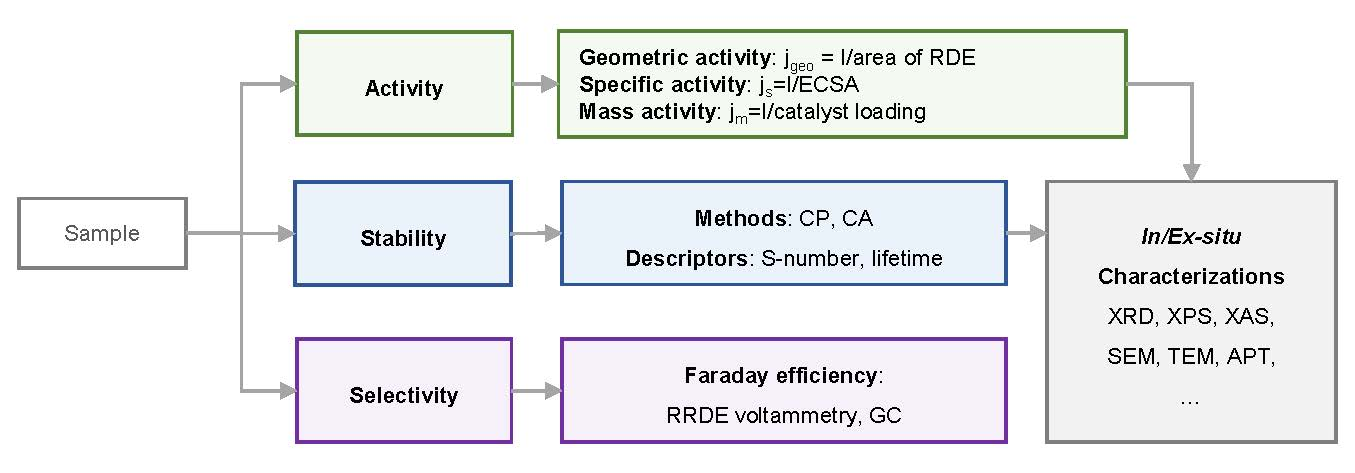 Sample

Activity

Geometric activity: $j_{geo}$ = I/area of RDE
Specific activity: $j_s$=I/ECSA
Mass activity: $j_m$=I/catalyst loading

Stability

Methods: CP, CA
Descriptors: S-number, lifetime

Selectivity

Faraday efficiency:
RRDE voltammetry, GC

In/Ex-situ
Characterizations
XRD, XPS, XAS,
SEM, TEM, APT,
...